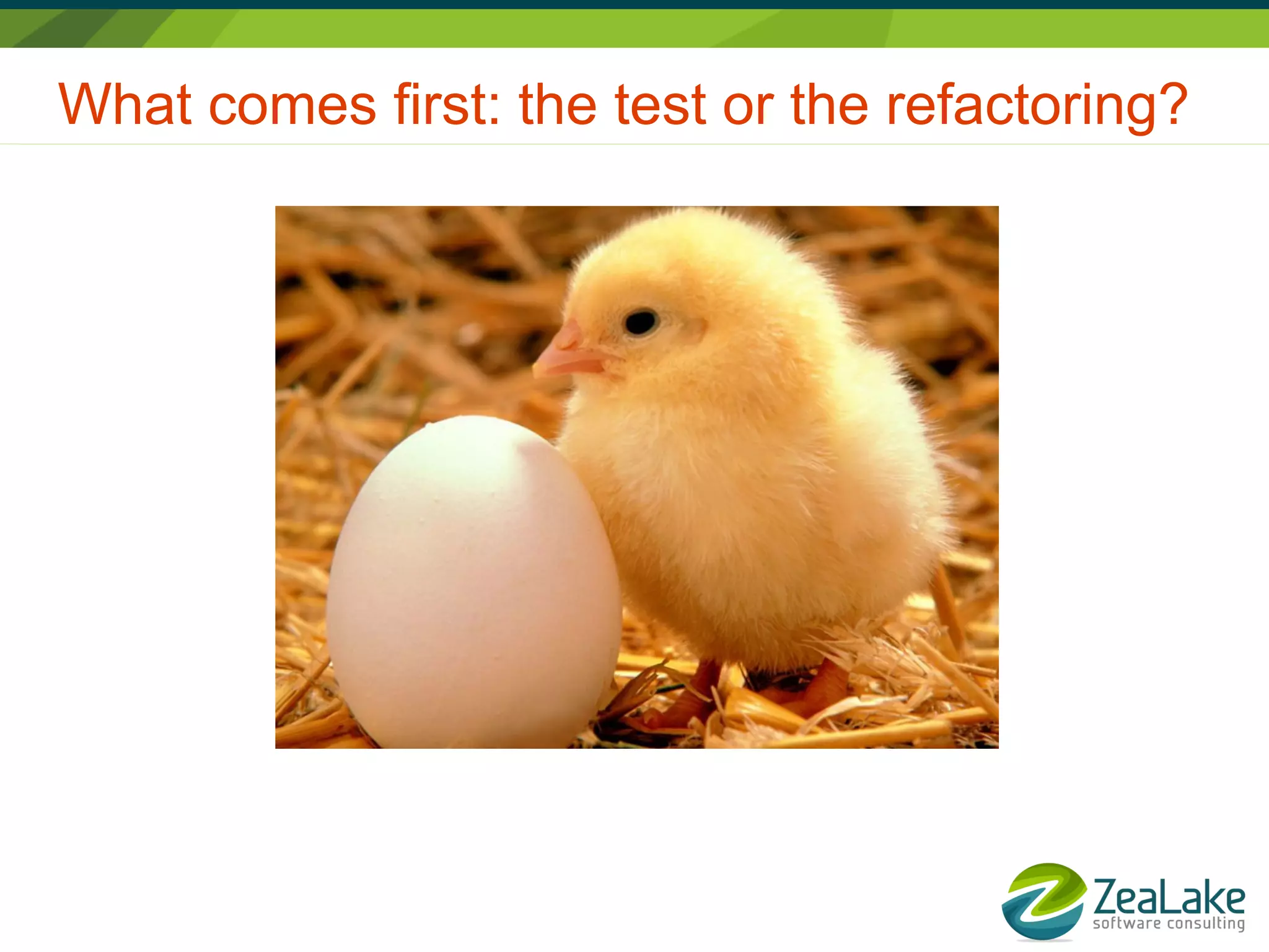 What comes first: the test or the refactoring?

ZeaLake
software consulting